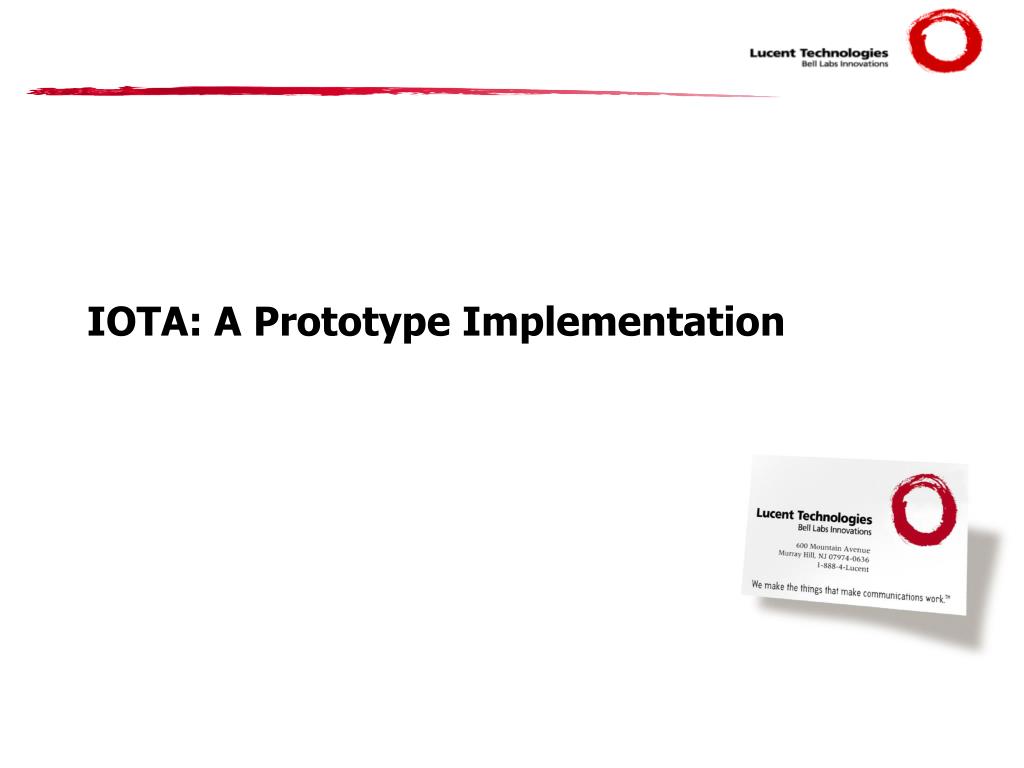 Lucent Technologies
Bell Labs Innovations

IOTA: A Prototype Implementation

Lucent Technologies
Bell Labs Innovations

600 Mountain Avenue
Murray Hill, NJ 07974-0636
1-888-4-Lucent

We make the things that make communications work.™